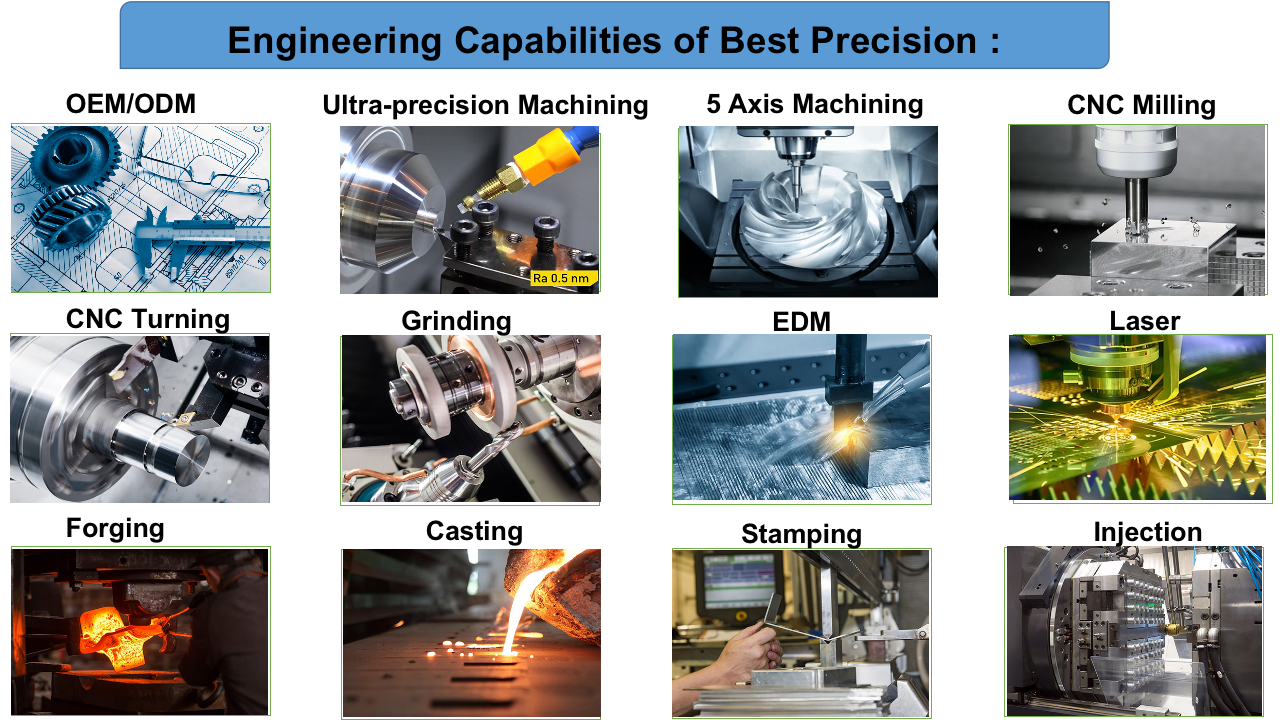 Engineering Capabilities of Best Precision :

OEM/ODM

Ultra-precision Machining

Ra 0.5 nm

5 Axis Machining

CNC Milling

CNC Turning

Grinding

EDM

Laser

Forging

Casting

Stamping

Injection